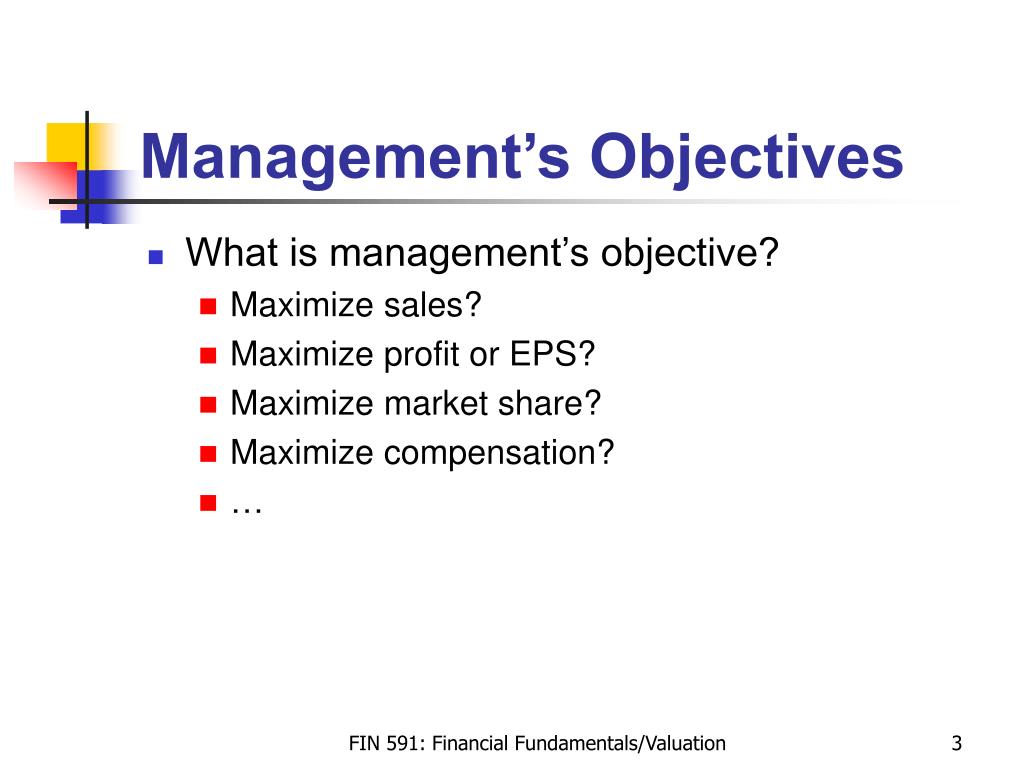 Management’s Objectives

What is management’s objective?
Maximize sales?
Maximize profit or EPS?
Maximize market share?
Maximize compensation?
…

FIN 591: Financial Fundamentals/Valuation

3